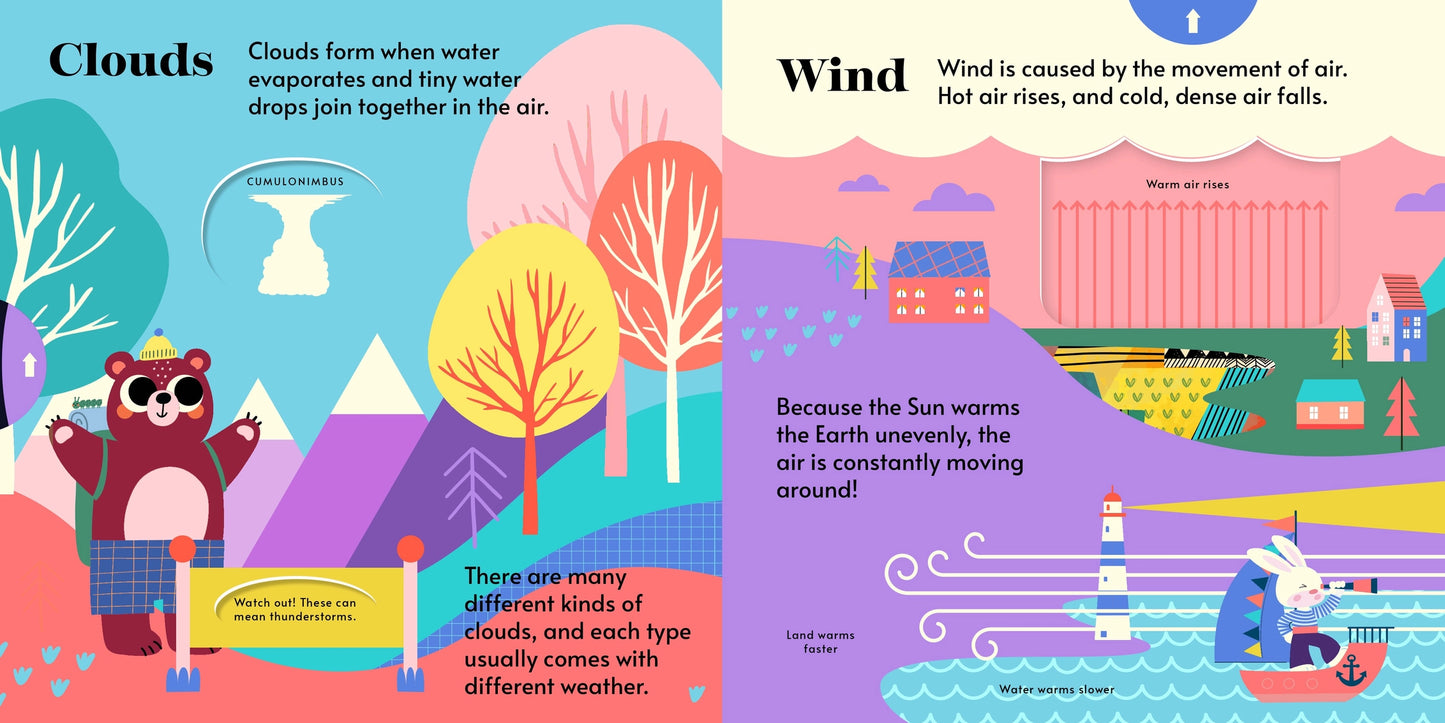 Clouds

Clouds form when water evaporates and tiny water drops join together in the air.

CUMULONIMBUS

Watch out! These can mean thunderstorms.

There are many different kinds of clouds, and each type usually comes with different weather.

Wind

Wind is caused by the movement of air. Hot air rises, and cold, dense air falls.

Warm air rises

Because the Sun warms the Earth unevenly, the air is constantly moving around!

Land warms faster

Water warms slower